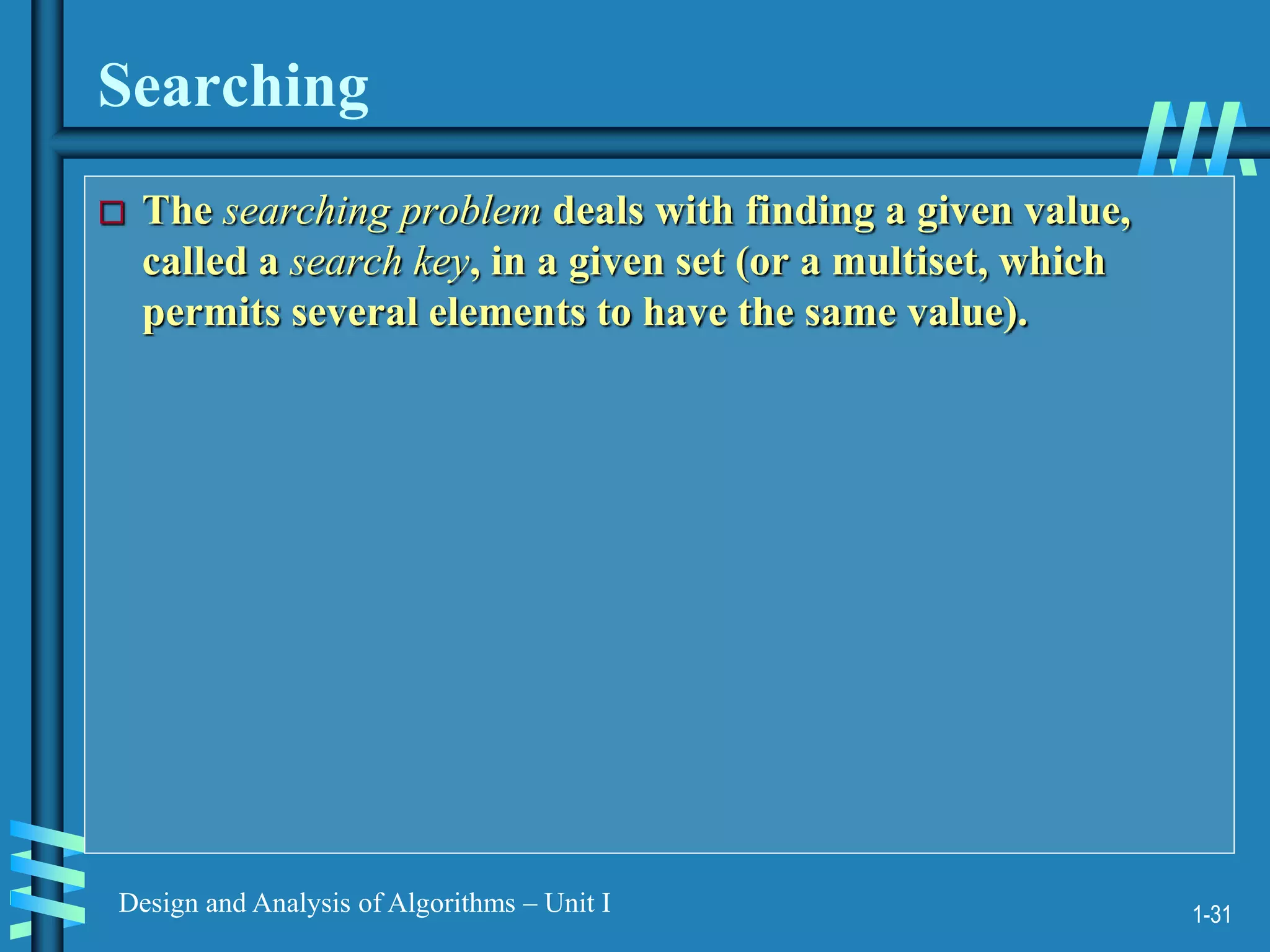 Searching

The searching problem deals with finding a given value, called a search key, in a given set (or a multiset, which permits several elements to have the same value).

Design and Analysis of Algorithms – Unit I

1-31